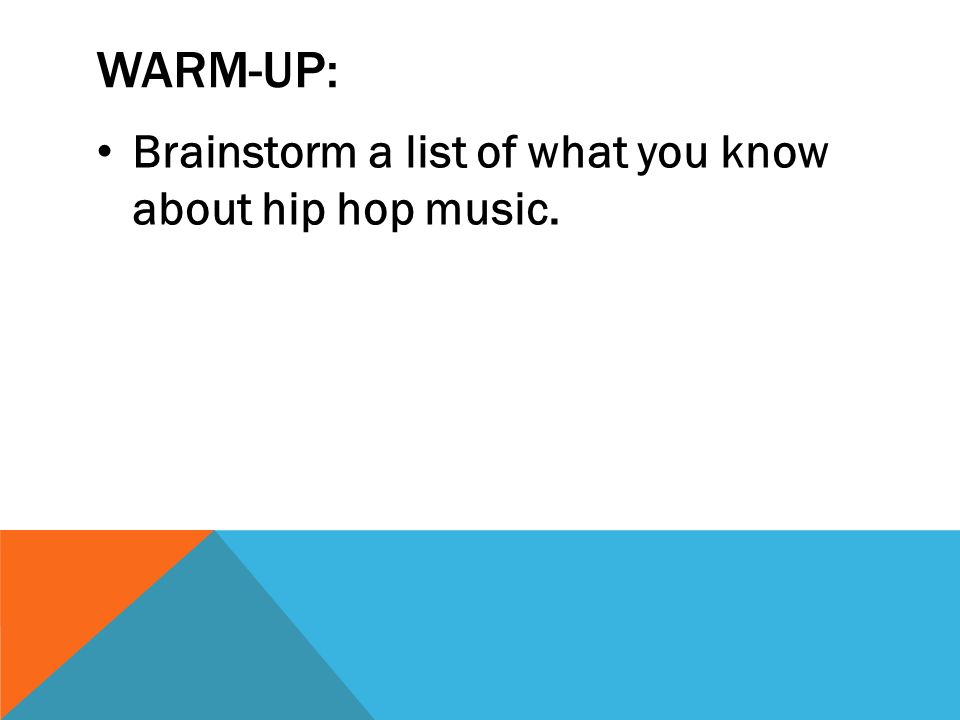 WARM-UP:

• Brainstorm a list of what you know about hip hop music.